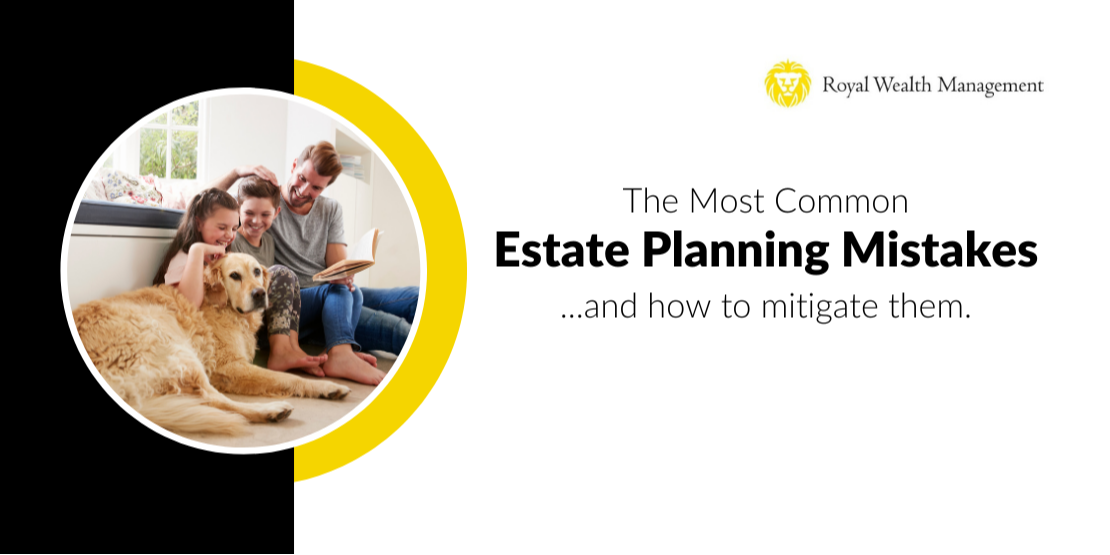 Royal Wealth Management

The Most Common
Estate Planning Mistakes
...and how to mitigate them.